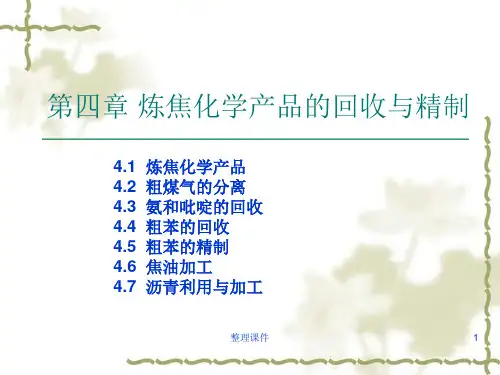 第四章 炼焦化学产品的回收与精制

4.1 炼焦化学产品
4.2 粗煤气的分离
4.3 氨和吡啶的回收
4.4 粗苯的回收
4.5 粗苯的精制
4.6 焦油加工
4.7 沥青利用与加工

整理课件

1